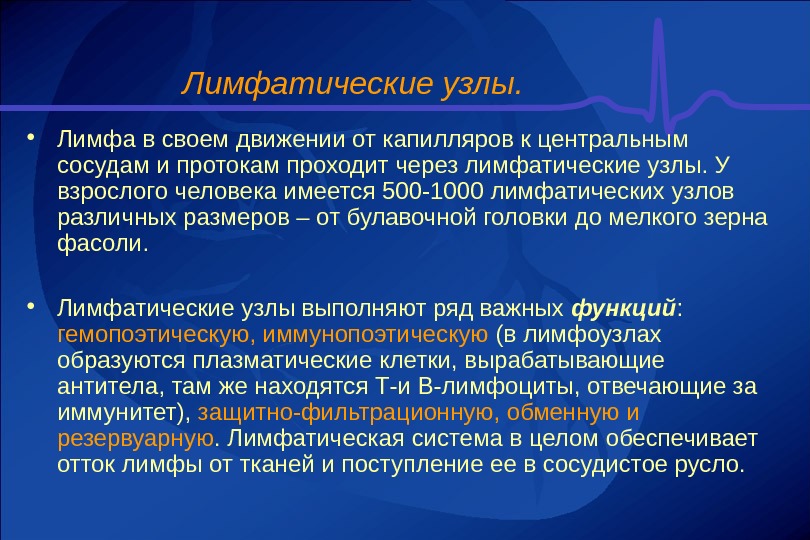 Лимфатические узлы.

• Лимфа в своем движении от капилляров к центральным сосудам и протокам проходит через лимфатические узлы. У взрослого человека имеется 500-1000 лимфатических узлов различных размеров – от булавочной головки до мелкого зерна фасоли.

• Лимфатические узлы выполняют ряд важных функций: гемопоэтическую, иммунопоэтическую (в лимфоузлах образуются плазматические клетки, вырабатывающие антитела, там же находятся Т-и В-лимфоциты, отвечающие за иммунитет), защитно-фильтрационную, обменную и резервуарную. Лимфатическая система в целом обеспечивает отток лимфы от тканей и поступление ее в сосудистое русло.